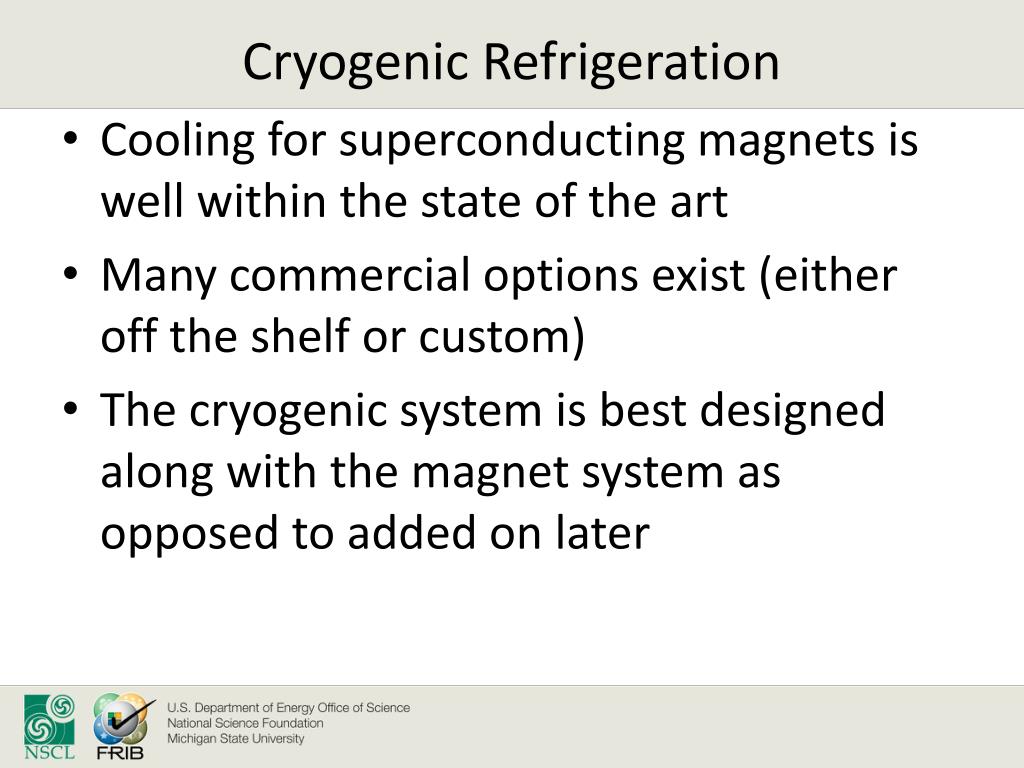 Cryogenic Refrigeration

• Cooling for superconducting magnets is well within the state of the art

• Many commercial options exist (either off the shelf or custom)

• The cryogenic system is best designed along with the magnet system as opposed to added on later

NSCL FRIB U.S. Department of Energy Office of Science
National Science Foundation
Michigan State University